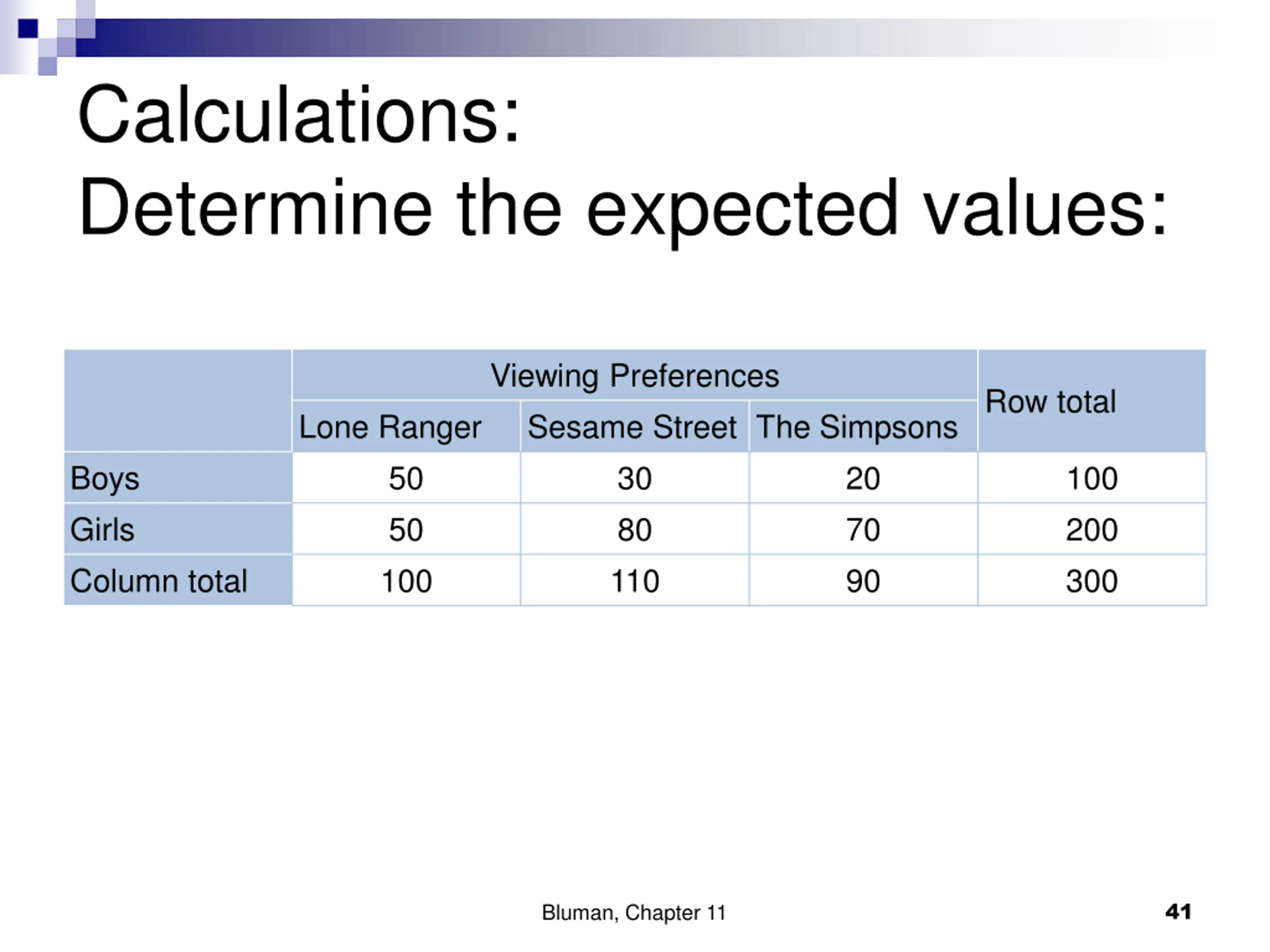 Calculations:
Determine the expected values:

| | Viewing Preferences | | | Row total |
|---|---|---|---|---|
| | Lone Ranger | Sesame Street | The Simpsons | |
| Boys | 50 | 30 | 20 | 100 |
| Girls | 50 | 80 | 70 | 200 |
| Column total | 100 | 110 | 90 | 300 |

Bluman, Chapter 11

41